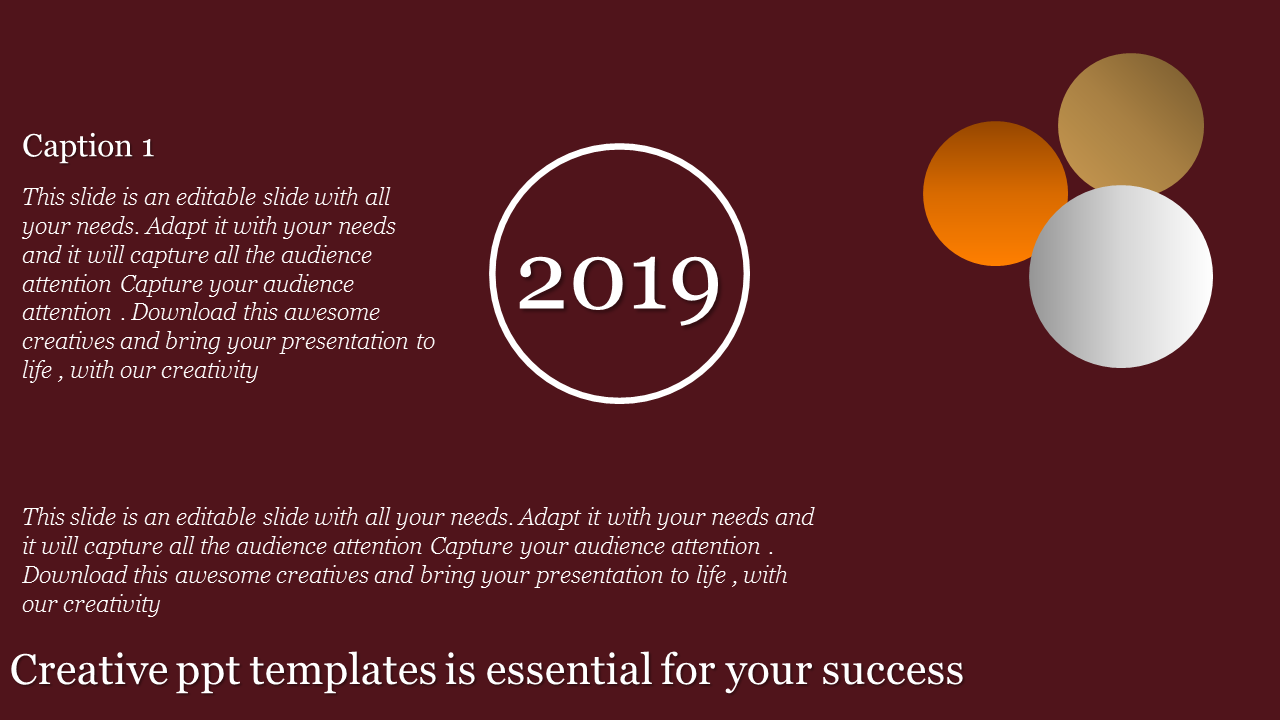 Caption 1

This slide is an editable slide with all your needs. Adapt it with your needs and it will capture all the audience attention Capture your audience attention . Download this awesome creatives and bring your presentation to life , with our creativity

2019

This slide is an editable slide with all your needs. Adapt it with your needs and it will capture all the audience attention Capture your audience attention . Download this awesome creatives and bring your presentation to life , with our creativity

Creative ppt templates is essential for your success